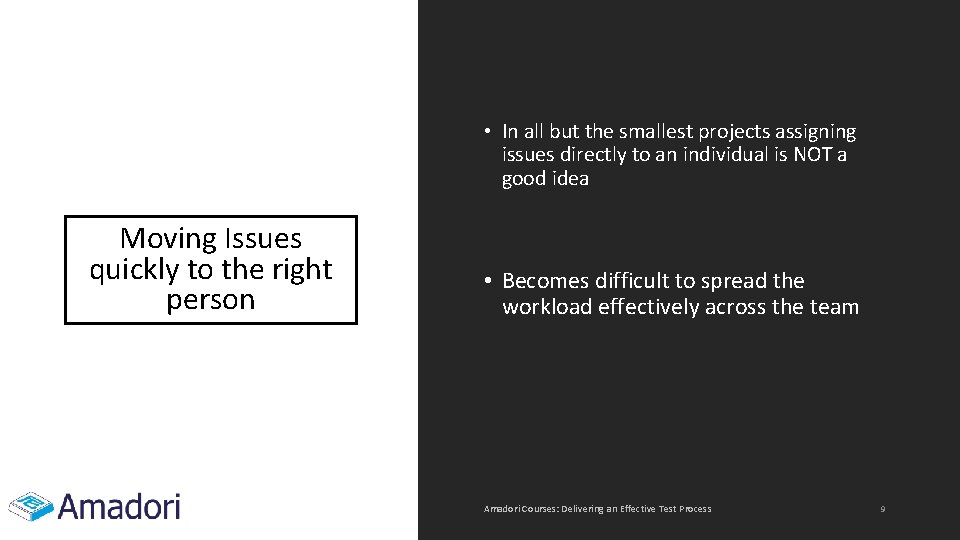 Moving Issues quickly to the right person

• In all but the smallest projects assigning issues directly to an individual is NOT a good idea

• Becomes difficult to spread the workload effectively across the team

Amadori

Amadori Courses: Delivering an Effective Test Process

9